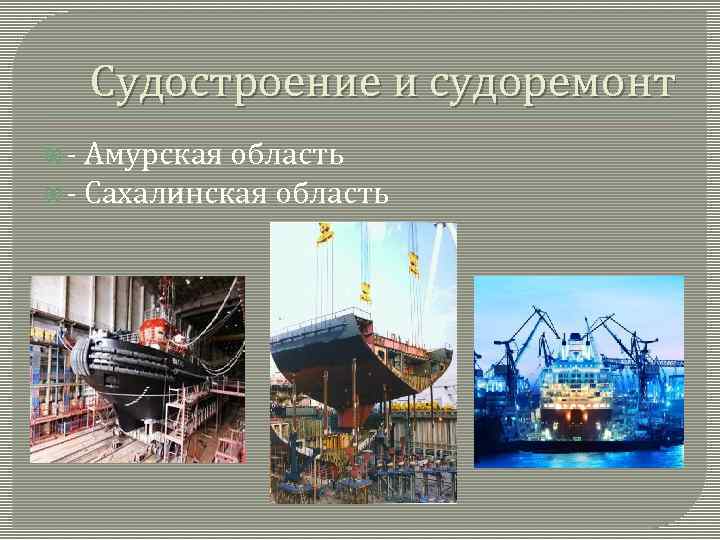 Судостроение и судоремонт

- Амурская область
- Сахалинская область